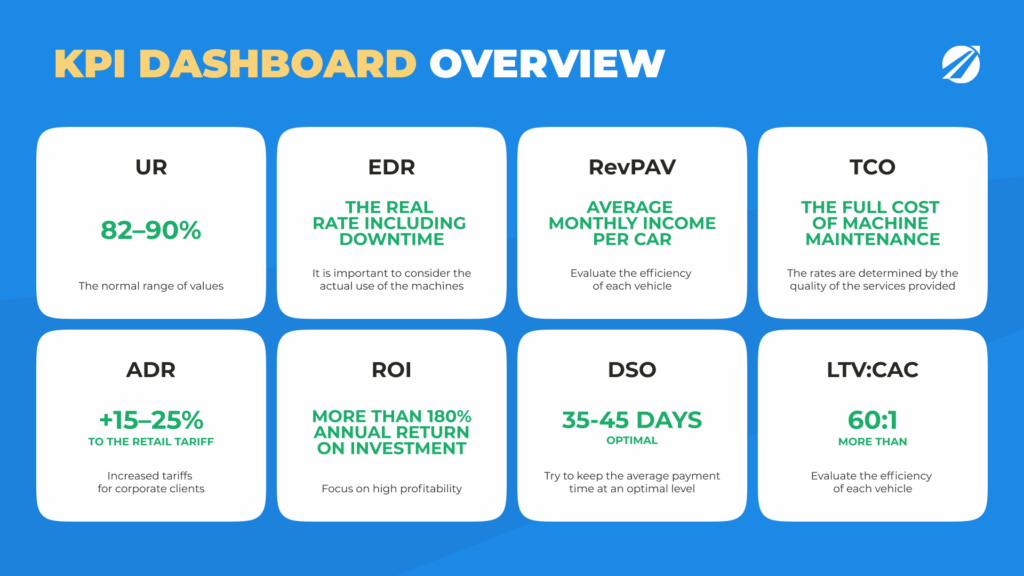 KPI DASHBOARD OVERVIEW

UR

82–90%

The normal range of values

EDR

THE REAL RATE INCLUDING DOWNTIME

It is important to consider the actual use of the machines

RevPAV

AVERAGE MONTHLY INCOME PER CAR

Evaluate the efficiency of each vehicle

TCO

THE FULL COST OF MACHINE MAINTENANCE

The rates are determined by the quality of the services provided

ADR

+15–25%
TO THE RETAIL TARIFF

Increased tariffs for corporate clients

ROI

MORE THAN 180% ANNUAL RETURN ON INVESTMENT

Focus on high profitability

DSO

35-45 DAYS
OPTIMAL

Try to keep the average payment time at an optimal level

LTV:CAC

60:1
MORE THAN

Evaluate the efficiency of each vehicle